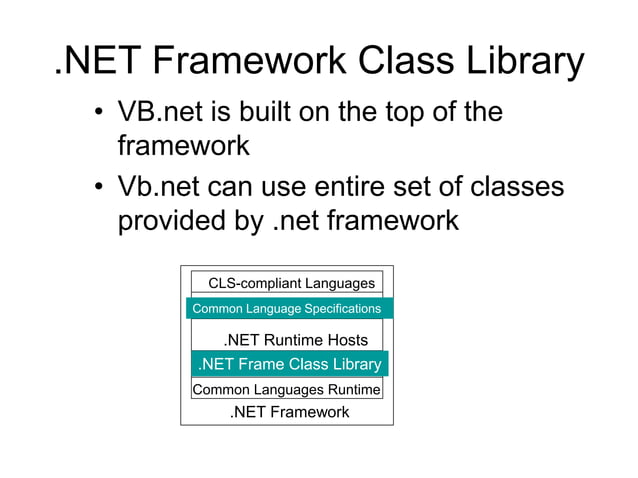 .NET Framework Class Library

• VB.net is built on the top of the framework
• Vb.net can use entire set of classes provided by .net framework

CLS-compliant Languages
Common Language Specifications
.NET Runtime Hosts
.NET Frame Class Library
Common Languages Runtime
.NET Framework